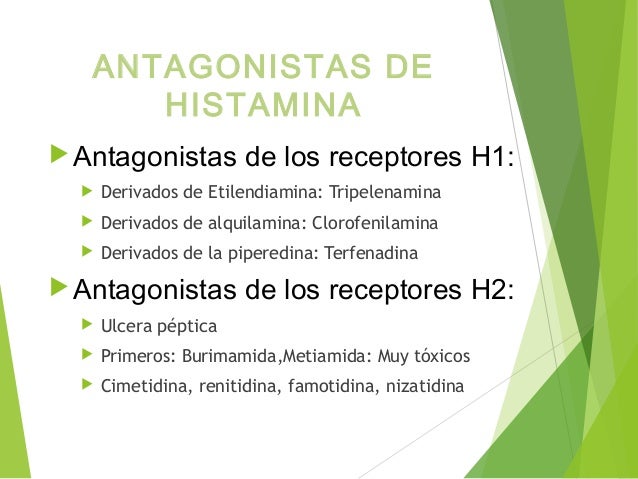 ANTAGONISTAS DE HISTAMINA

Antagonistas de los receptores H1:

Derivados de Etilendiamina: Tripelenamina

Derivados de alquilamina: Clorofenilamina

Derivados de la piperedina: Terfenadina

Antagonistas de los receptores H2:

Ulcera péptica

Primeros: Burimamida,Metiamida: Muy tóxicos

Cimetidina, renitidina, famotidina, nizatidina